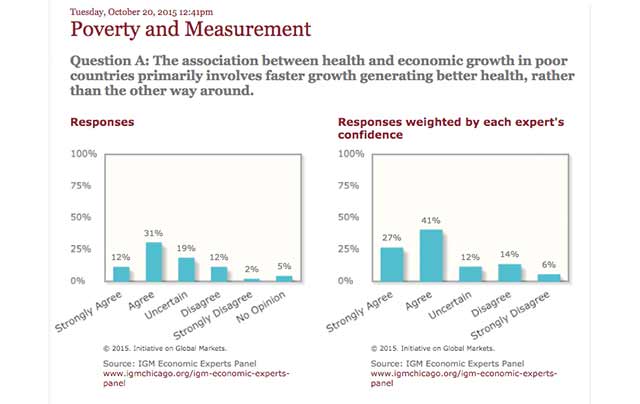 Tuesday, October 20, 2015 12:41pm

Poverty and Measurement

Question A: The association between health and economic growth in poor countries primarily involves faster growth generating better health, rather than the other way around.

Responses

100%
75%
50%
25%
0%

12%
31%
19%
12%
2%
5%

Strongly Agree
Agree
Uncertain
Disagree
Strongly Disagree
No Opinion

© 2015. Initiative on Global Markets.

Source: IGM Economic Experts Panel
www.igmchicago.org/igm-economic-experts-panel

Responses weighted by each expert's confidence

100%
75%
50%
25%
0%

27%
41%
12%
14%
6%

Strongly Agree
Agree
Uncertain
Disagree
Strongly Disagree

© 2015. Initiative on Global Markets.

Source: IGM Economic Experts Panel
www.igmchicago.org/igm-economic-experts-panel